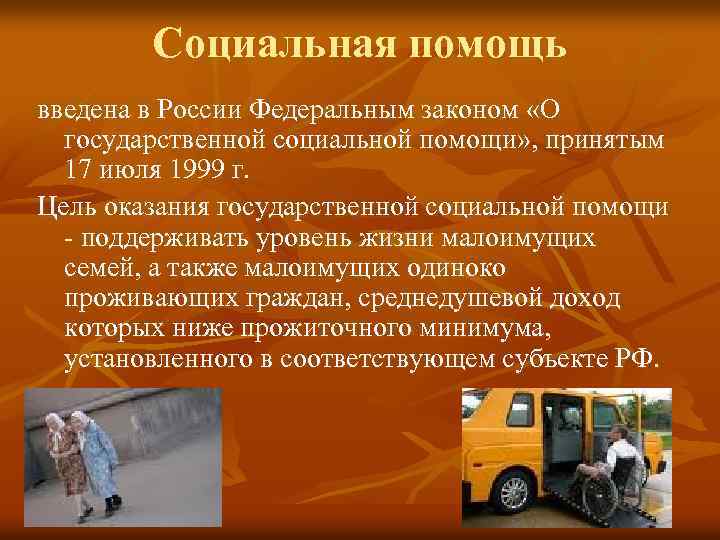 Социальная помощь

введена в России Федеральным законом «О государственной социальной помощи», принятым 17 июля 1999 г.

Цель оказания государственной социальной помощи - поддерживать уровень жизни малоимущих семей, а также малоимущих одиноко проживающих граждан, среднедушевой доход которых ниже прожиточного минимума, установленного в соответствующем субъекте РФ.